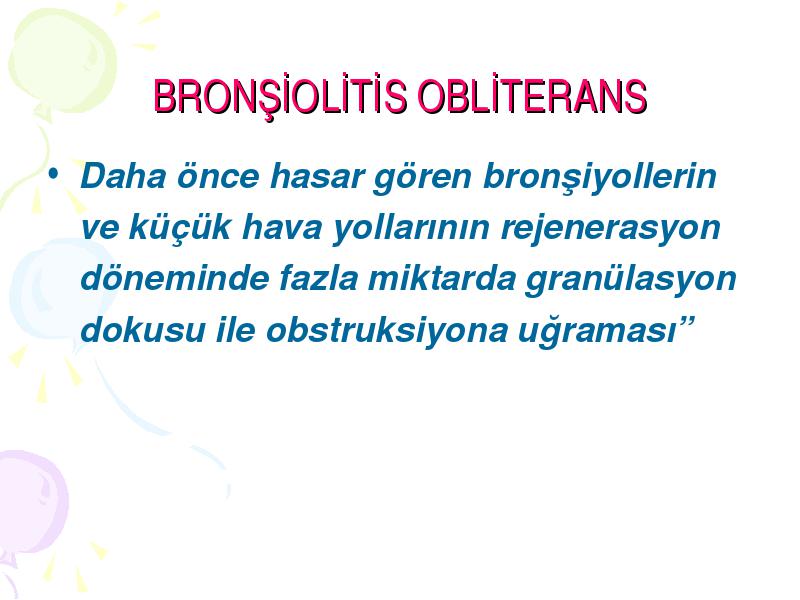 BRONŞİOLİTİS OBLİTERANS

• Daha önce hasar gören bronşiyollerin ve küçük hava yollarının rejenerasyon döneminde fazla miktarda granülasyon dokusu ile obstruksiyona uğraması”